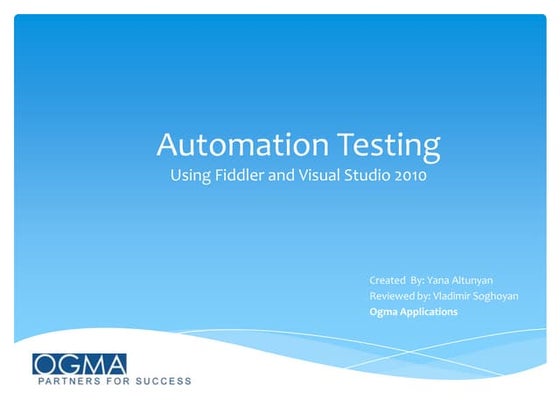 Automation Testing
Using Fiddler and Visual Studio 2010

Created By: Yana Altunyan
Reviewed by: Vladimir Soghoyan
Ogma Applications

OGMA
PARTNERS FOR SUCCESS